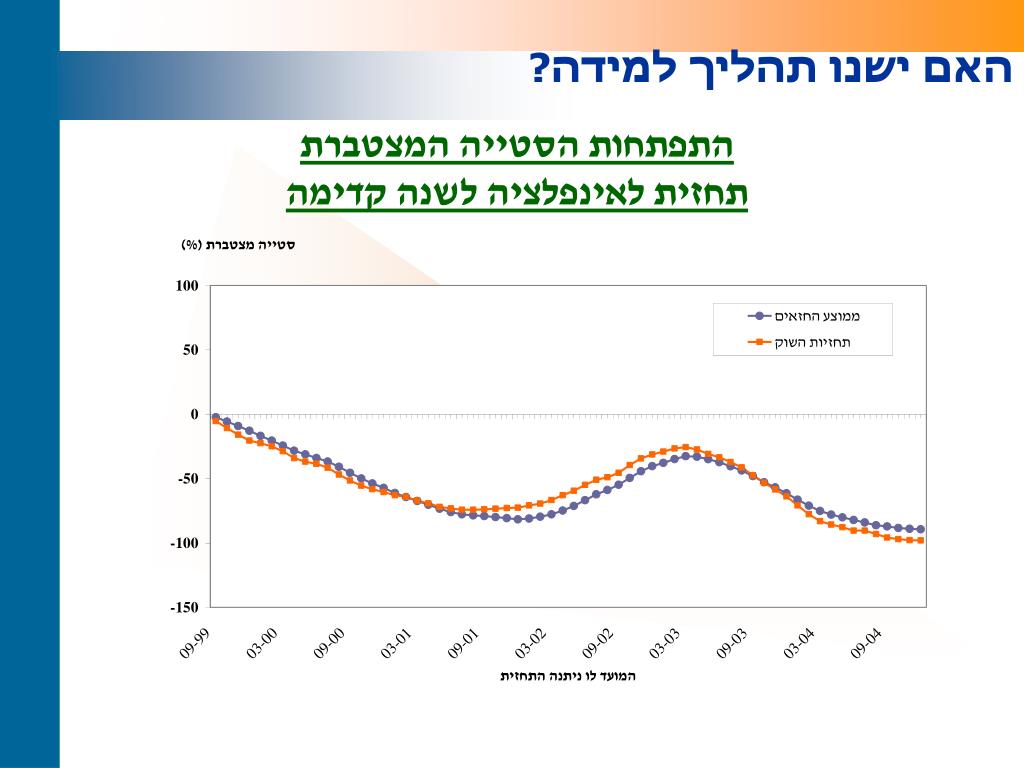 האם ישנו תהליך למידה?

התפתחות הסטייה המצטברת
תחזית לאינפלציה לשנה קדימה

סטייה מצטברת (%)

100
50
0
-50
-100
-150

ממוצע החזאים
תחזיות השוק

09-99
03-00
09-00
03-01
09-01
03-02
09-02
03-03
09-03
03-04
09-04

המועד לו ניתנה התחזית